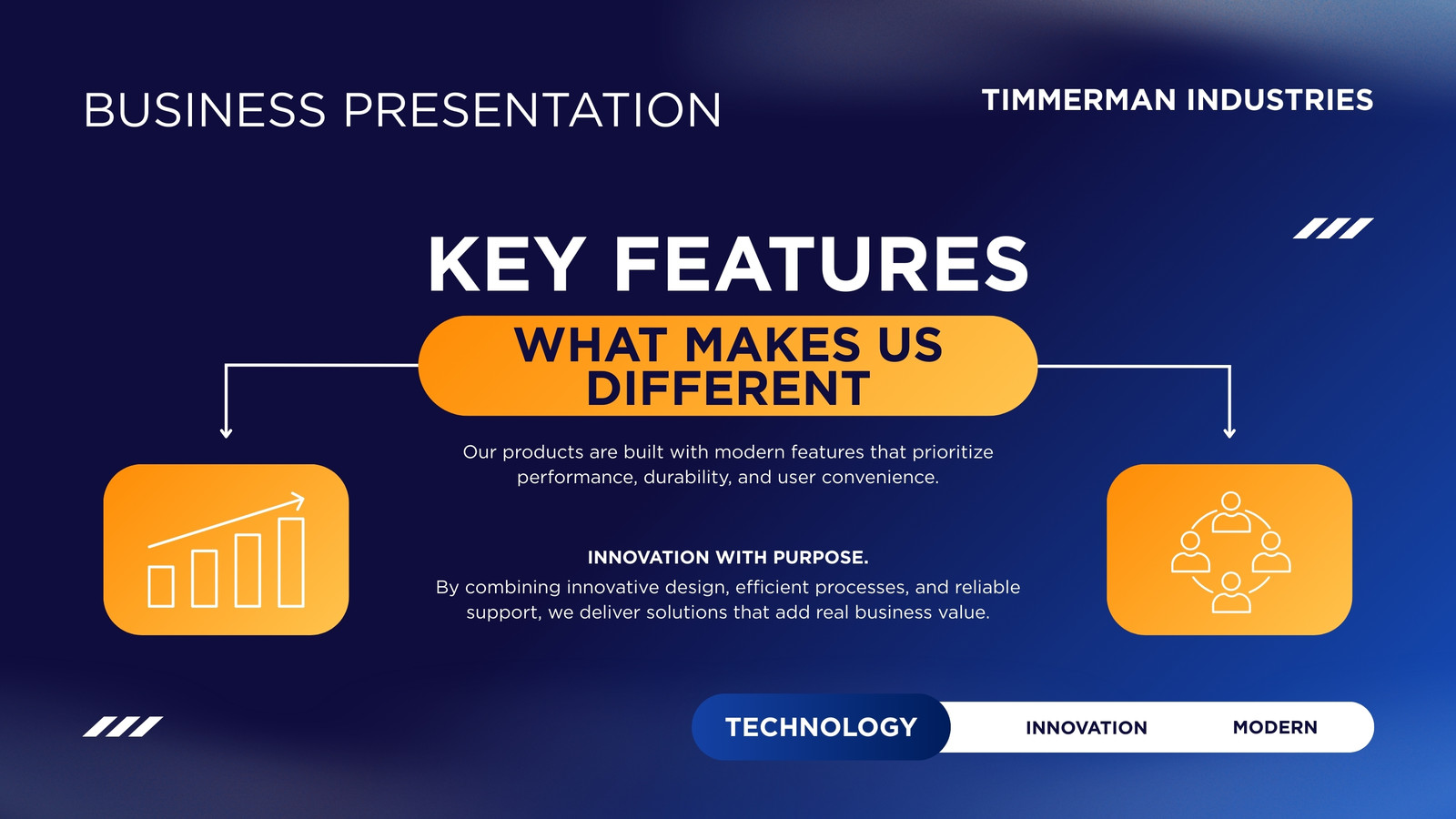 BUSINESS PRESENTATION

TIMMERMAN INDUSTRIES

KEY FEATURES

WHAT MAKES US DIFFERENT

Our products are built with modern features that prioritize performance, durability, and user convenience.

INNOVATION WITH PURPOSE.

By combining innovative design, efficient processes, and reliable support, we deliver solutions that add real business value.

TECHNOLOGY

INNOVATION

MODERN